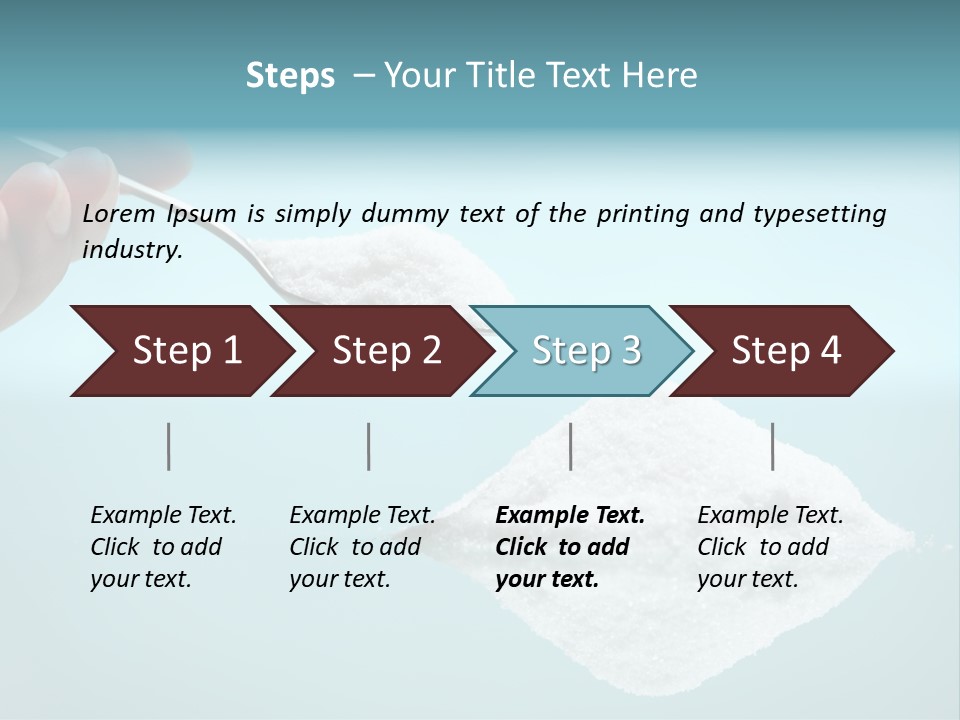 Steps – Your Title Text Here

Lorem Ipsum is simply dummy text of the printing and typesetting industry.

Step 1

Step 2

Step 3

Step 4

Example Text. Click to add your text.

Example Text. Click to add your text.

Example Text. Click to add your text.

Example Text. Click to add your text.